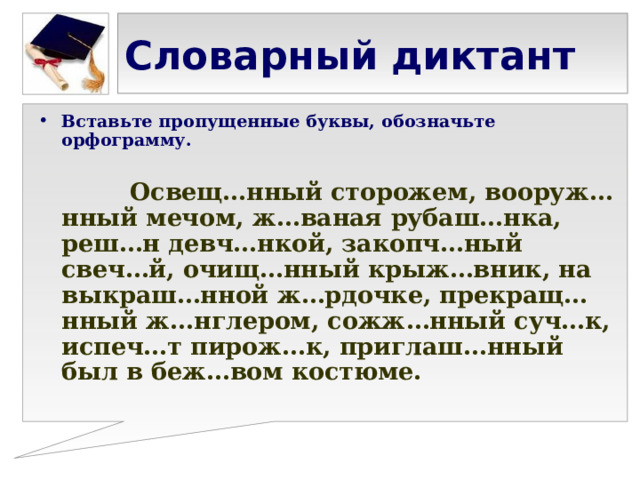 Словарный диктант

• Вставьте пропущенные буквы, обозначьте орфограмму.

Освещ…нный сторожем, вооруж…нный мечом, ж…ваная рубаш…нка, реш…н девч…нкой, закопч…ный свеч…й, очищ…нный крыж…вник, на выкраш…нной ж…рдочке, прекращ…нный ж…нглером, сожж…нный суч…к, испеч…т пирож…к, приглаш…нный был в беж…вом костюме.